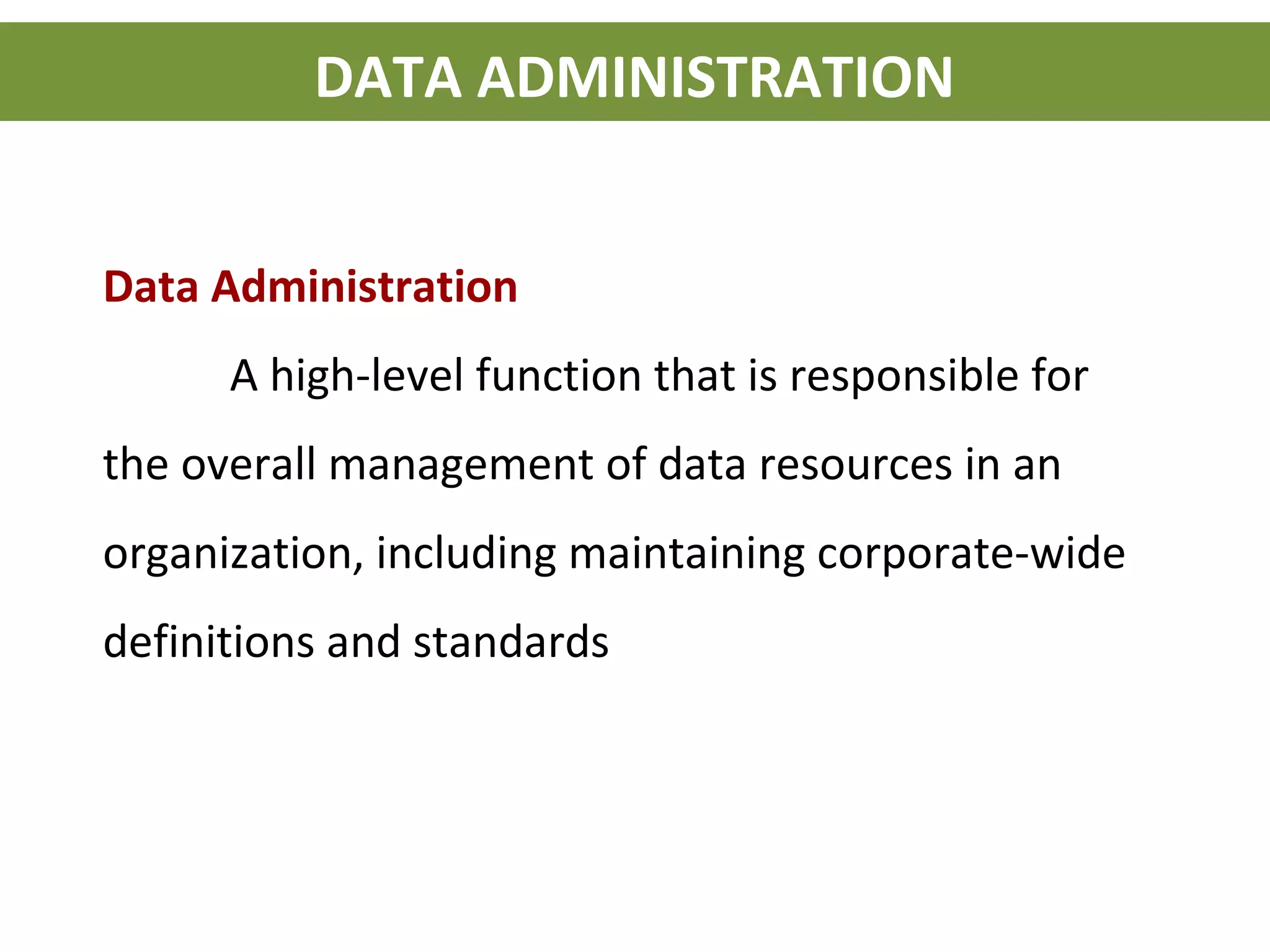 DATA ADMINISTRATION

Data Administration

A high-level function that is responsible for the overall management of data resources in an organization, including maintaining corporate-wide definitions and standards